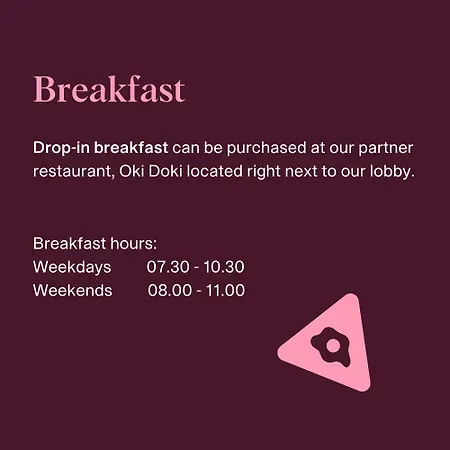 Breakfast

Drop-in breakfast can be purchased at our partner restaurant, Oki Doki located right next to our lobby.

Breakfast hours:
Weekdays 07.30 - 10.30
Weekends 08.00 - 11.00